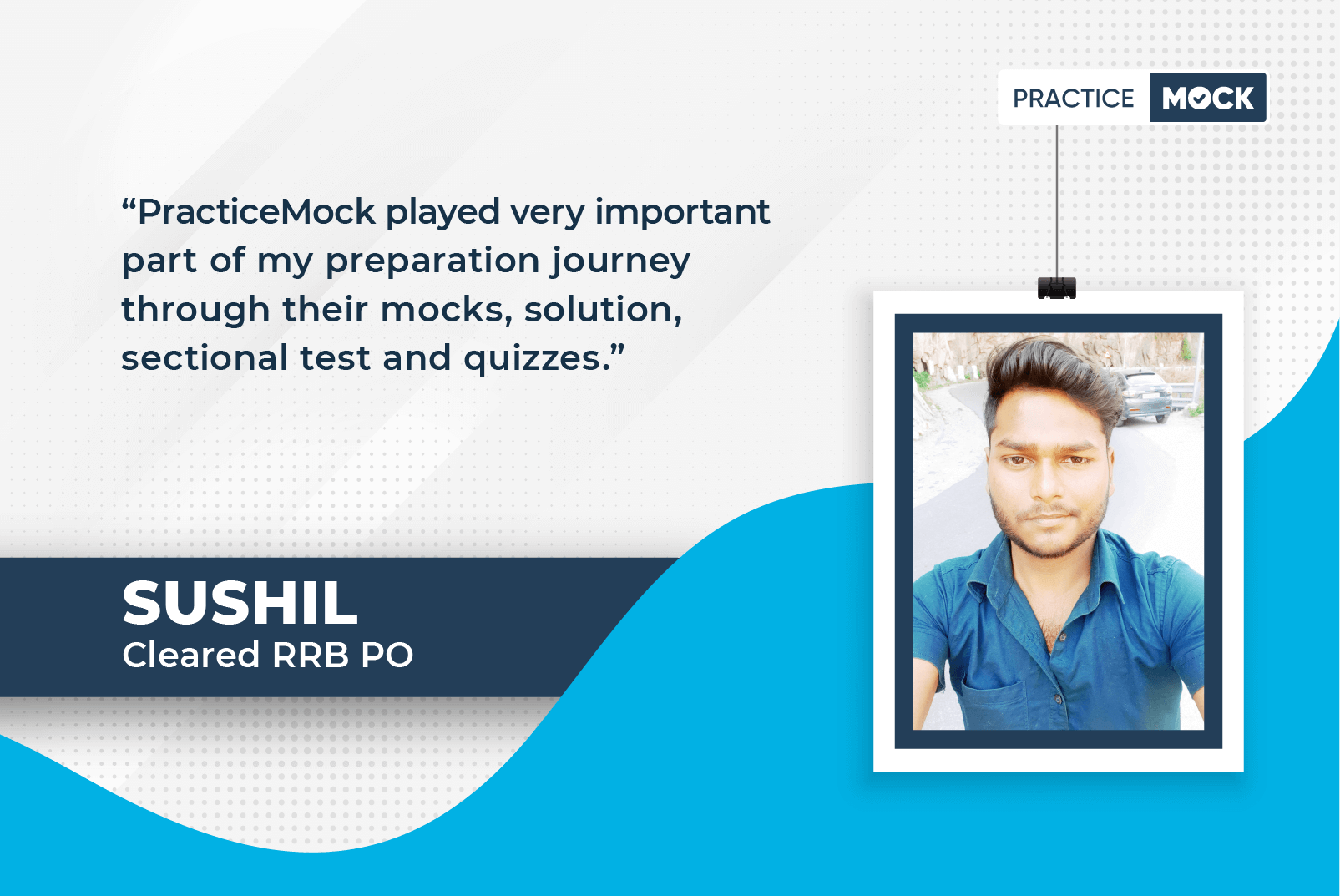 PRACTICE MOCK

“PracticeMock played very important part of my preparation journey through their mocks, solution, sectional test and quizzes.”

SUSHIL
Cleared RRB PO